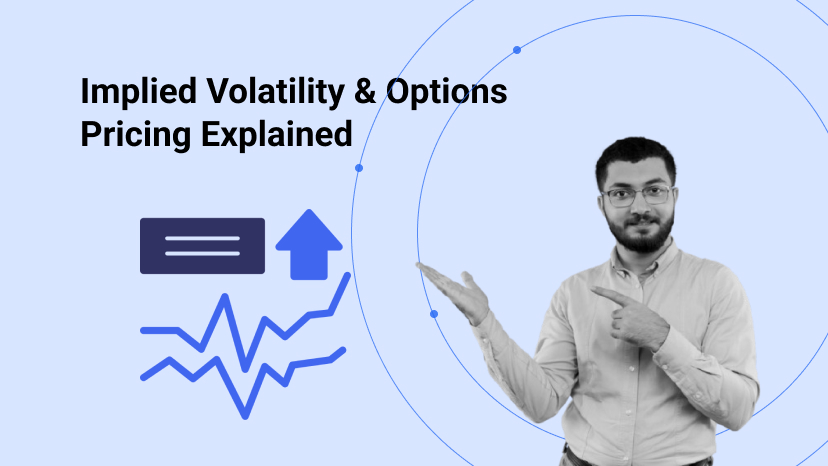 Implied Volatility & Options Pricing Explained